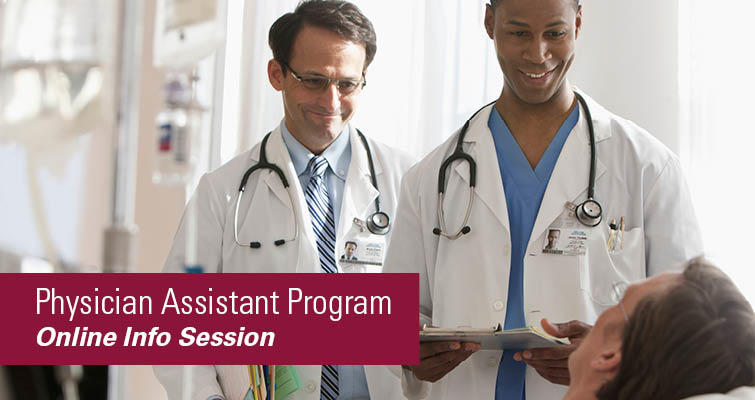 Physician Assistant Program
Online Info Session